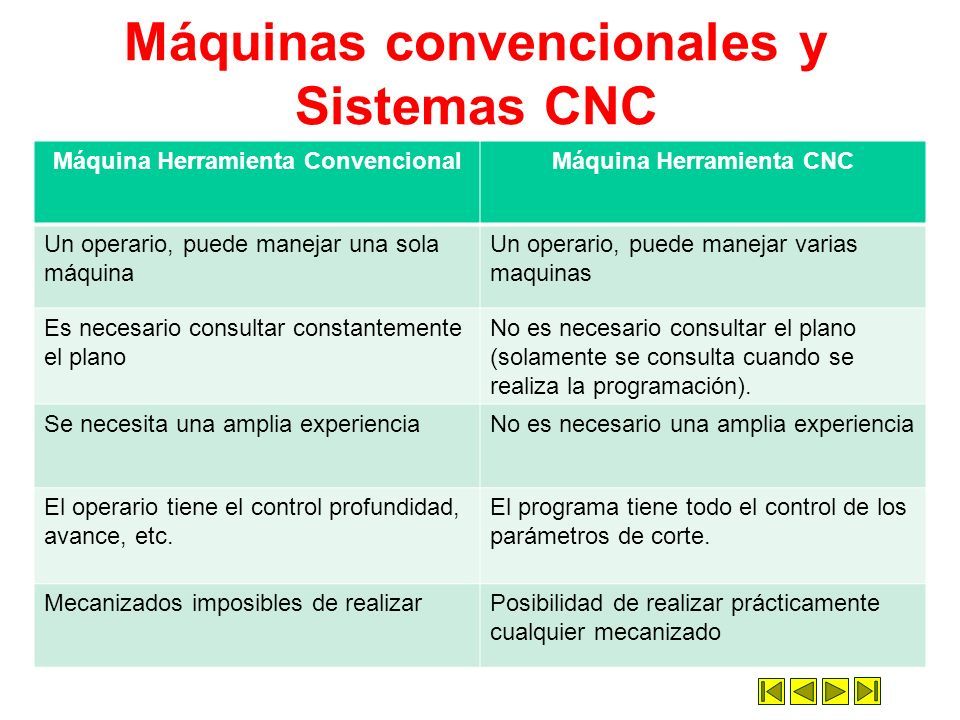 Máquinas convencionales y Sistemas CNC

| Máquina Herramienta Convencional | Máquina Herramienta CNC |
|---|---|
| Un operario, puede manejar una sola máquina | Un operario, puede manejar varias maquinas |
| Es necesario consultar constantemente el plano | No es necesario consultar el plano (solamente se consulta cuando se realiza la programación). |
| Se necesita una amplia experiencia | No es necesario una amplia experiencia |
| El operario tiene el control profundidad, avance, etc. | El programa tiene todo el control de los parámetros de corte. |
| Mecanizados imposibles de realizar | Posibilidad de realizar prácticamente cualquier mecanizado |